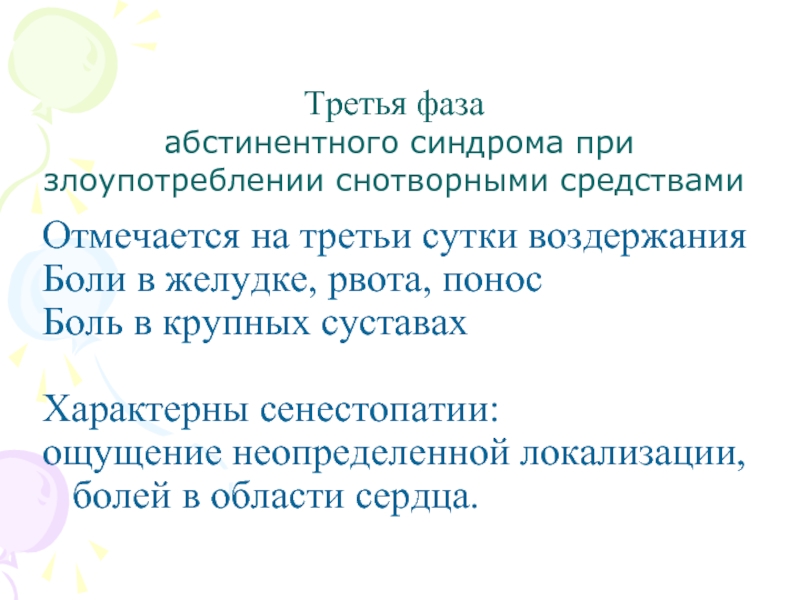 Третья фаза
абстинентного синдрома при злоупотреблении снотворными средствами

Отмечается на третьи сутки воздержания
Боли в желудке, рвота, понос
Боль в крупных суставах

Характерны сенестопатии:
ощущение неопределенной локализации, болей в области сердца.